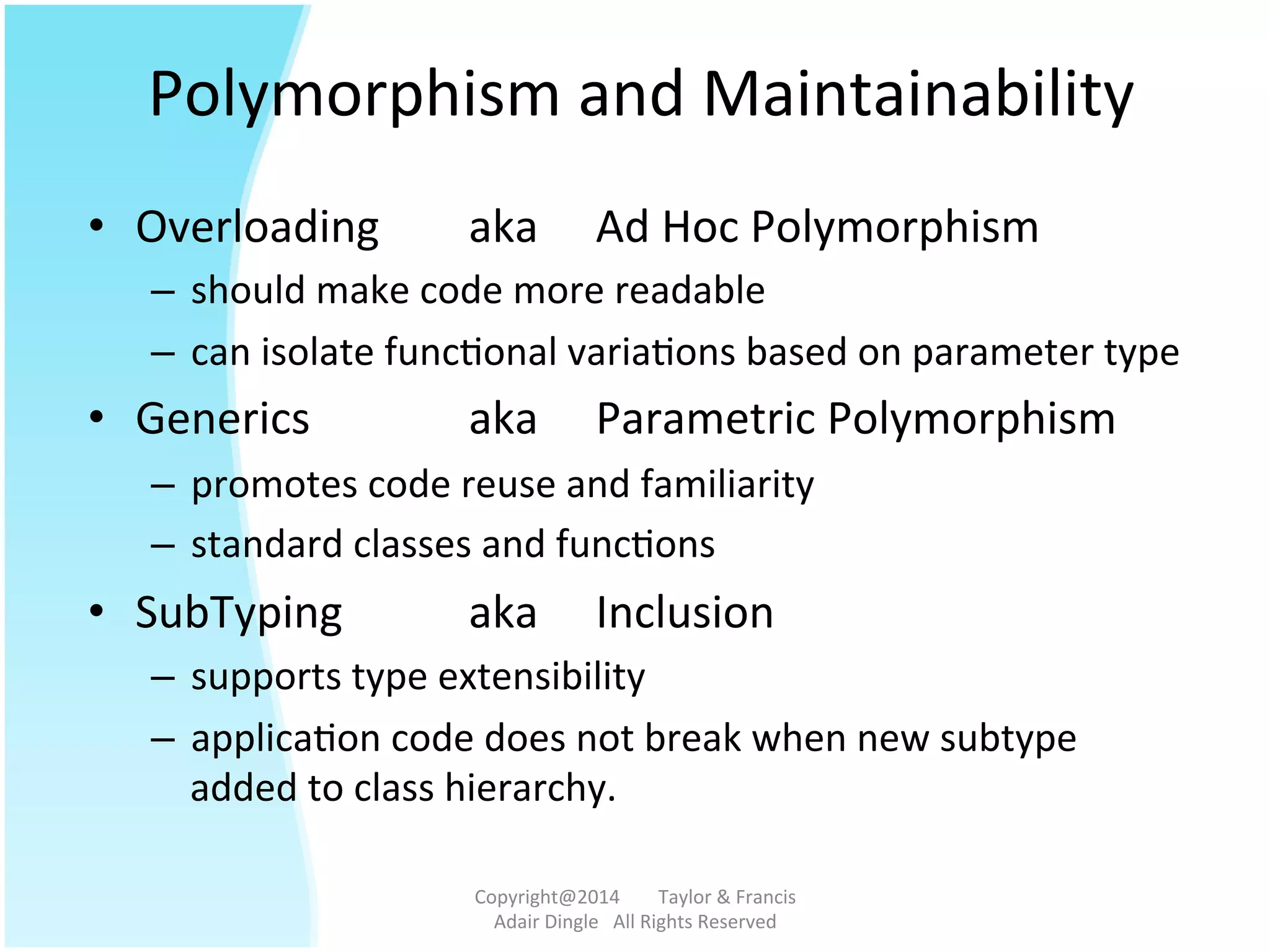 Polymorphism and Maintainability

• Overloading aka Ad Hoc Polymorphism
– should make code more readable
– can isolate functional variations based on parameter type
• Generics aka Parametric Polymorphism
– promotes code reuse and familiarity
– standard classes and functions
• SubTyping aka Inclusion
– supports type extensibility
– application code does not break when new subtype added to class hierarchy.

Copyright@2014 Taylor & Francis
Adair Dingle All Rights Reserved